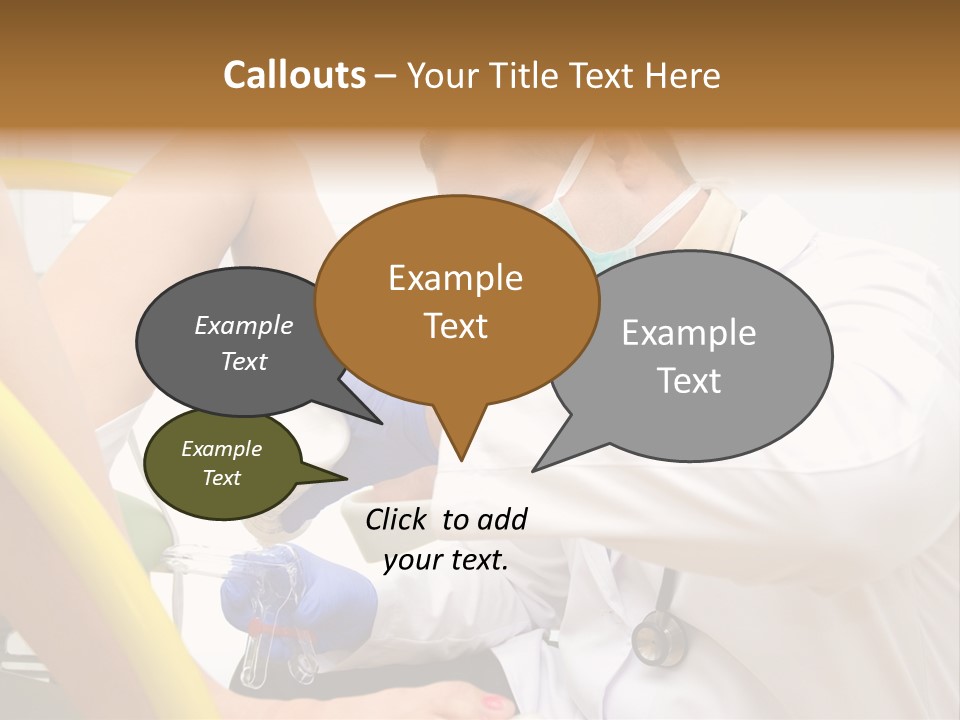 Callouts – Your Title Text Here

Example Text

Example Text

Example Text

Example Text

Click to add your text.